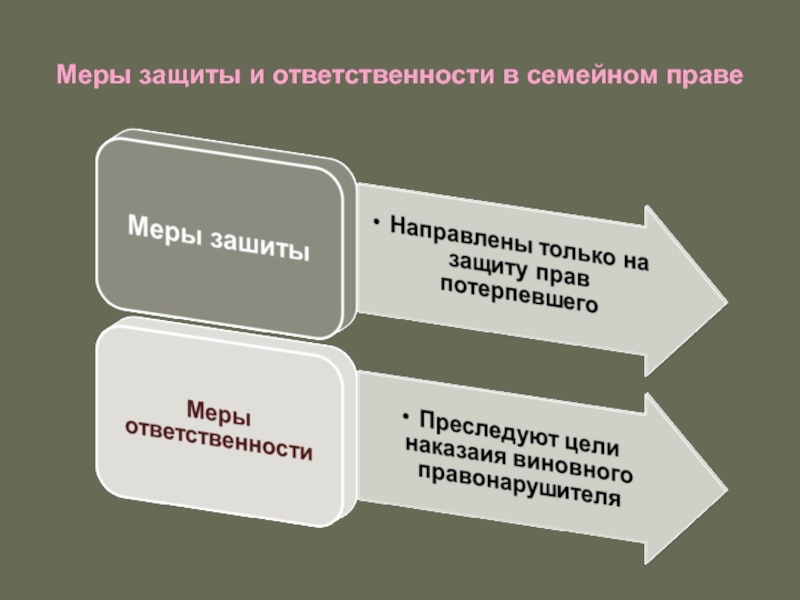 Меры защиты и ответственности в семейном праве

Меры зашиты

• Направлены только на защиту прав потерпевшего

Меры ответственности

• Преследуют цели наказаия виновного правонарушителя